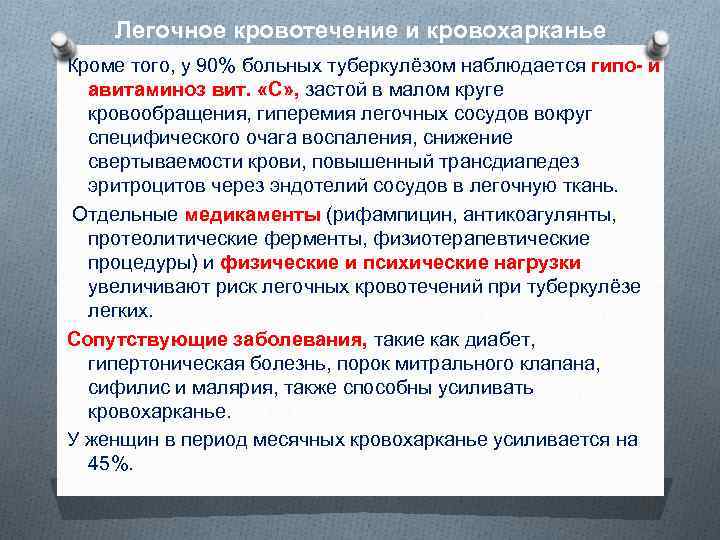 Легочное кровотечение и кровохарканье

Кроме того, у 90% больных туберкулёзом наблюдается гипо- и авитаминоз вит. «С», застой в малом круге кровообращения, гиперемия легочных сосудов вокруг специфического очага воспаления, снижение свертываемости крови, повышенный трансдиапедез эритроцитов через эндотелий сосудов в легочную ткань.

Отдельные медикаменты (рифампицин, антикоагулянты, протеолитические ферменты, физиотерапевтические процедуры) и физические и психические нагрузки увеличивают риск легочных кровотечений при туберкулёзе легких.

Сопутствующие заболевания, такие как диабет, гипертоническая болезнь, порок митрального клапана, сифилис и малярия, также способны усиливать кровохарканье.

У женщин в период месячных кровохарканье усиливается на 45%.